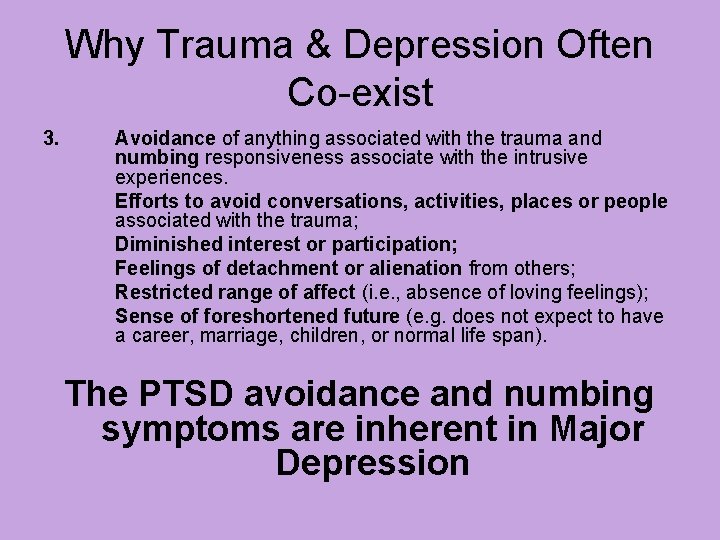 Why Trauma & Depression Often Co-exist

3. Avoidance of anything associated with the trauma and numbing responsiveness associate with the intrusive experiences.

Efforts to avoid conversations, activities, places or people associated with the trauma;

Diminished interest or participation;

Feelings of detachment or alienation from others;

Restricted range of affect (i.e., absence of loving feelings);

Sense of foreshortened future (e.g. does not expect to have a career, marriage, children, or normal life span).

The PTSD avoidance and numbing symptoms are inherent in Major Depression